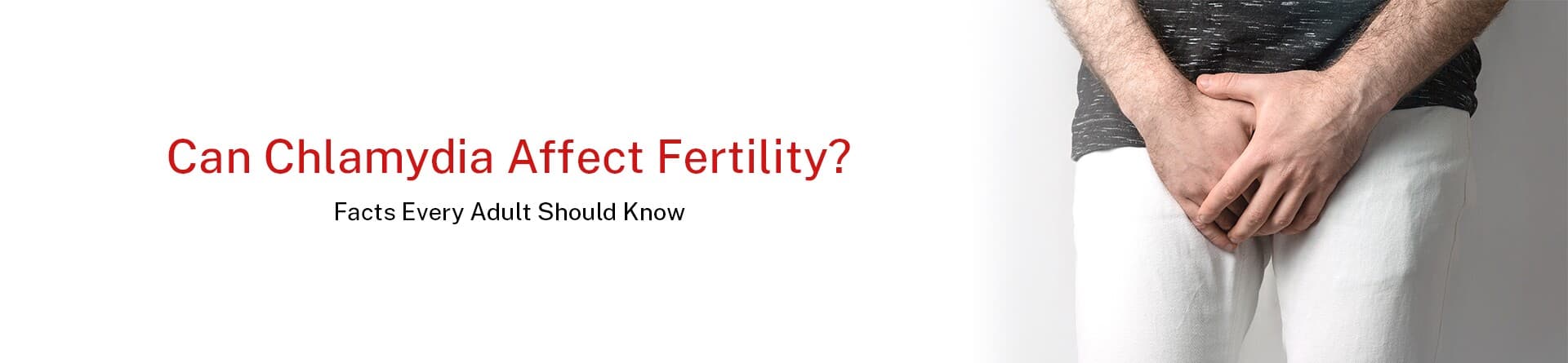 Can Chlamydia Affect Fertility?

Facts Every Adult Should Know